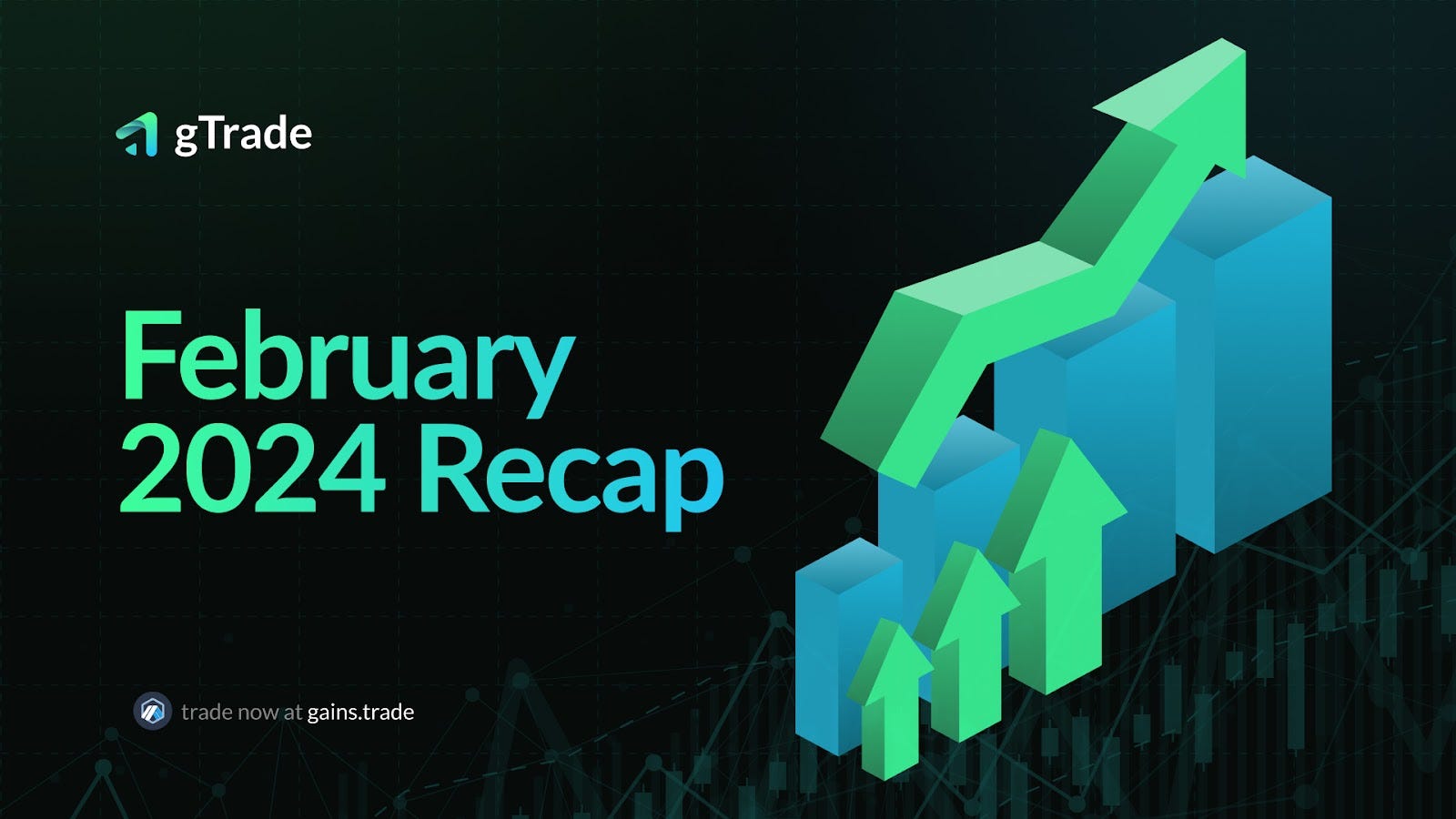 gTrade

February 2024 Recap

trade now at gains.trade